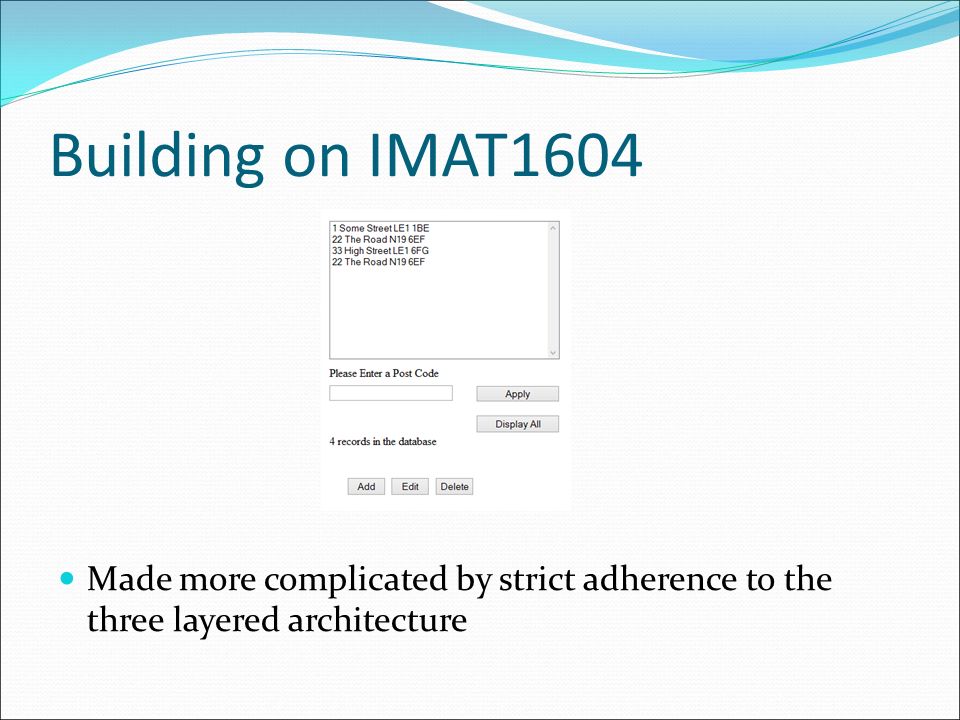 Building on IMAT1604

1 Some Street LE1 1BE
22 The Road N19 6EF
33 High Street LE1 6FG
22 The Road N19 6EF

Please Enter a Post Code

Apply

Display All

4 records in the database

Add Edit Delete

Made more complicated by strict adherence to the three layered architecture